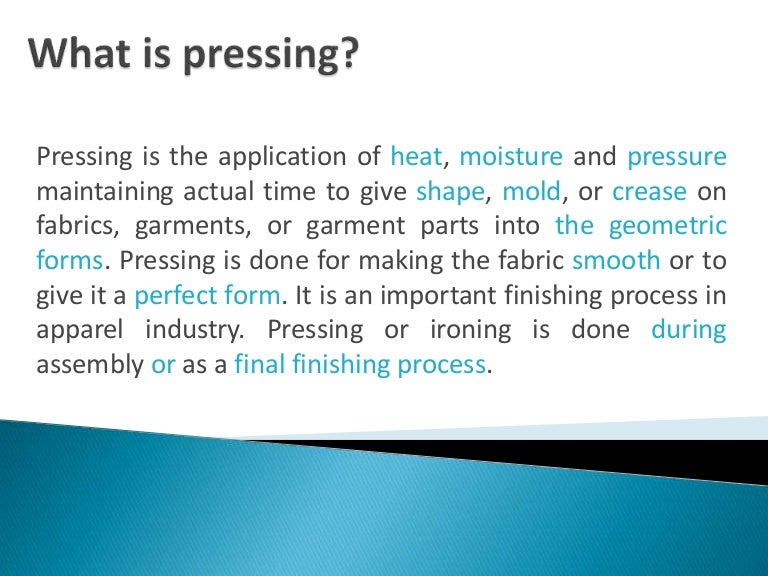 What is pressing?

Pressing is the application of heat, moisture and pressure maintaining actual time to give shape, mold, or crease on fabrics, garments, or garment parts into the geometric forms. Pressing is done for making the fabric smooth or to give it a perfect form. It is an important finishing process in apparel industry. Pressing or ironing is done during assembly or as a final finishing process.